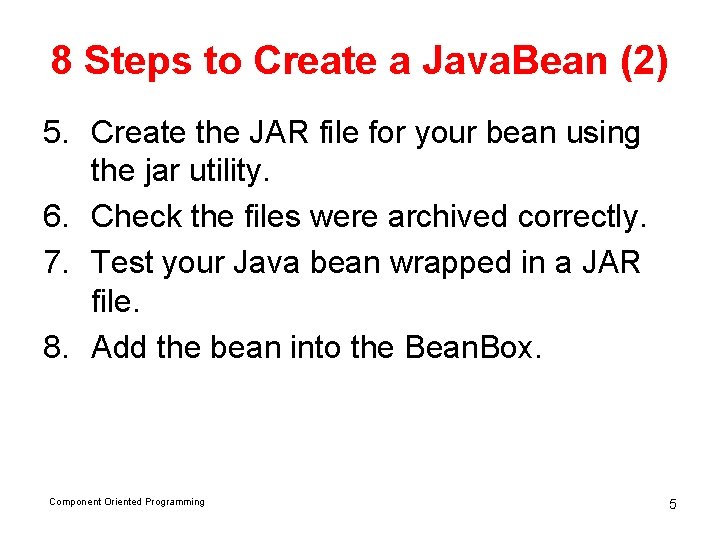 8 Steps to Create a JavaBean (2)

5. Create the JAR file for your bean using the jar utility.
6. Check the files were archived correctly.
7. Test your Java bean wrapped in a JAR file.
8. Add the bean into the BeanBox.

Component Oriented Programming

5